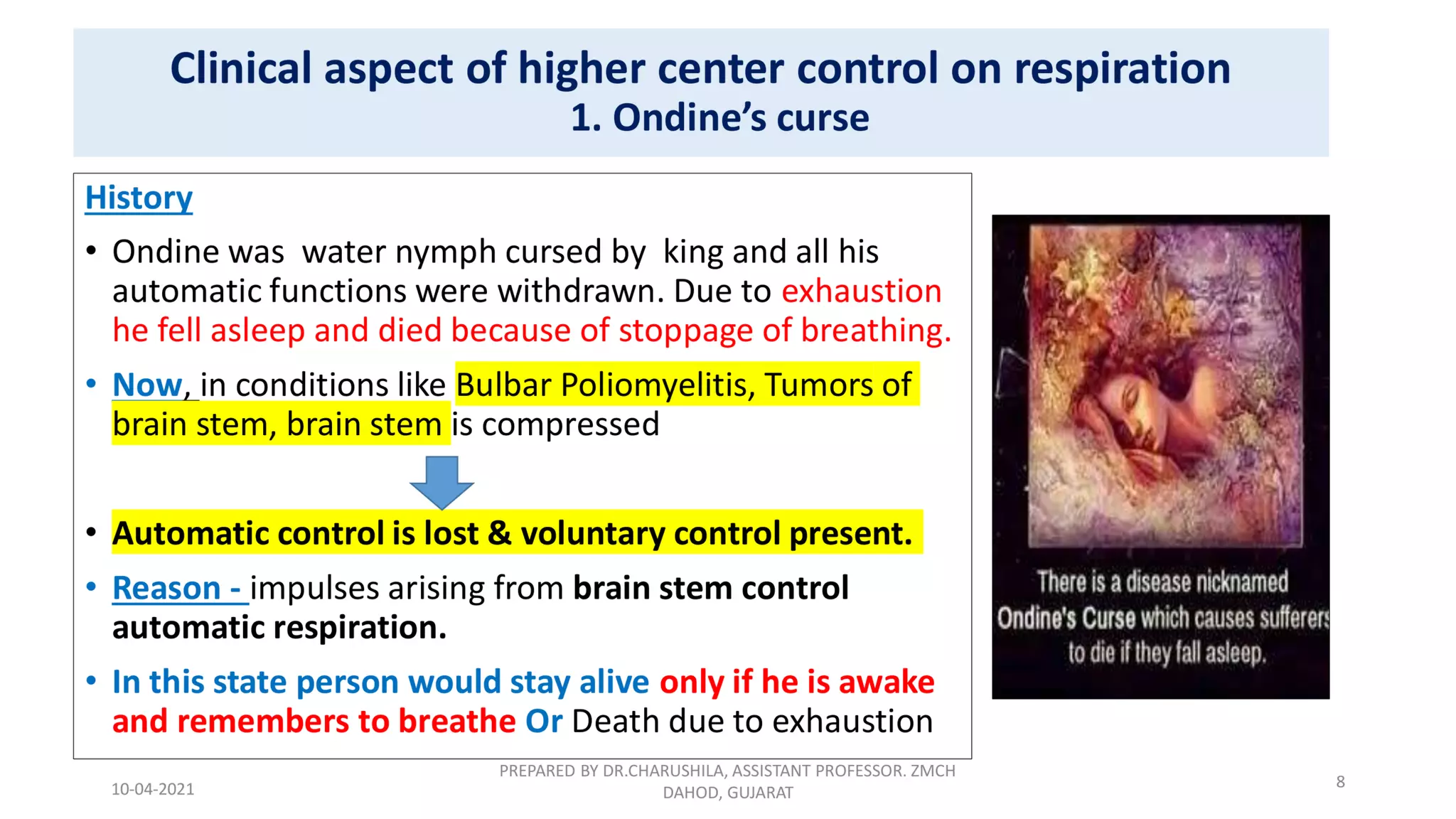 Clinical aspect of higher center control on respiration
1. Ondine's curse

History

• Ondine was water nymph cursed by king and all his automatic functions were withdrawn. Due to exhaustion he fell asleep and died because of stoppage of breathing.

• Now, in conditions like Bulbar Poliomyelitis, Tumors of brain stem, brain stem is compressed

• Automatic control is lost & voluntary control present.

• Reason - impulses arising from brain stem control automatic respiration.

• In this state person would stay alive only if he is awake and remembers to breathe Or Death due to exhaustion

There is a disease nicknamed Ondine's Curse which causes sufferers to die if they fall asleep.

10-04-2021

PREPARED BY DR.CHARUSHILA, ASSISTANT PROFESSOR. ZMCH DAHOD, GUJARAT

8